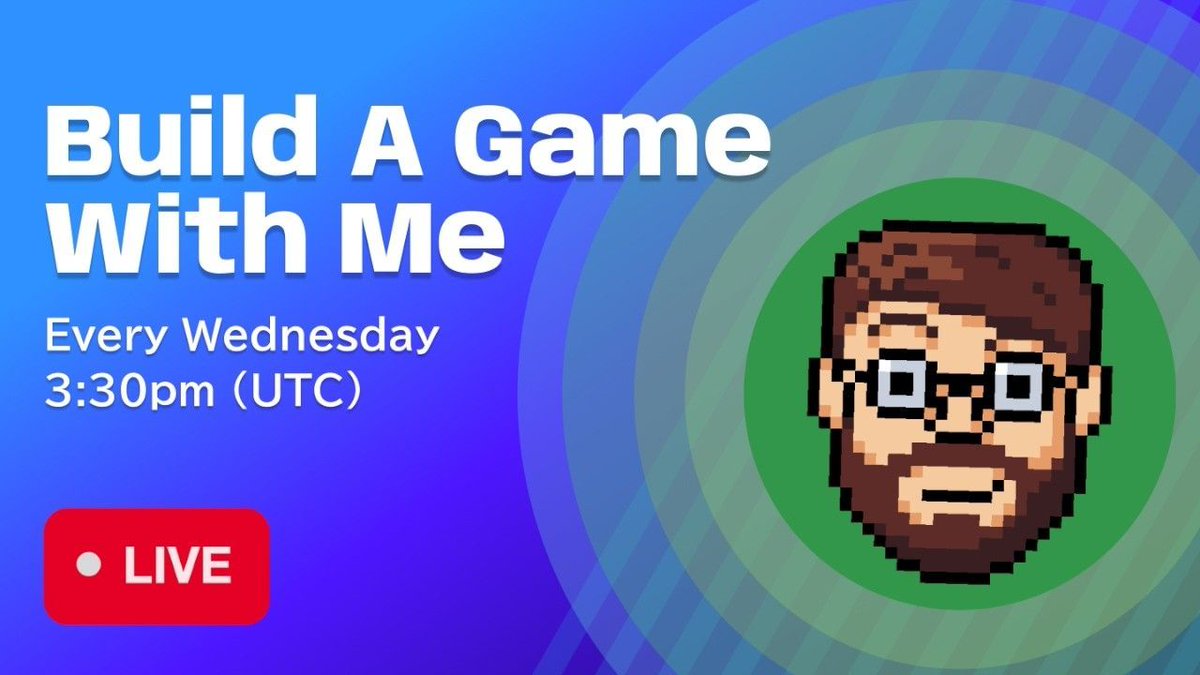 Build A Game With Me

Every Wednesday
3:30pm (UTC)

LIVE